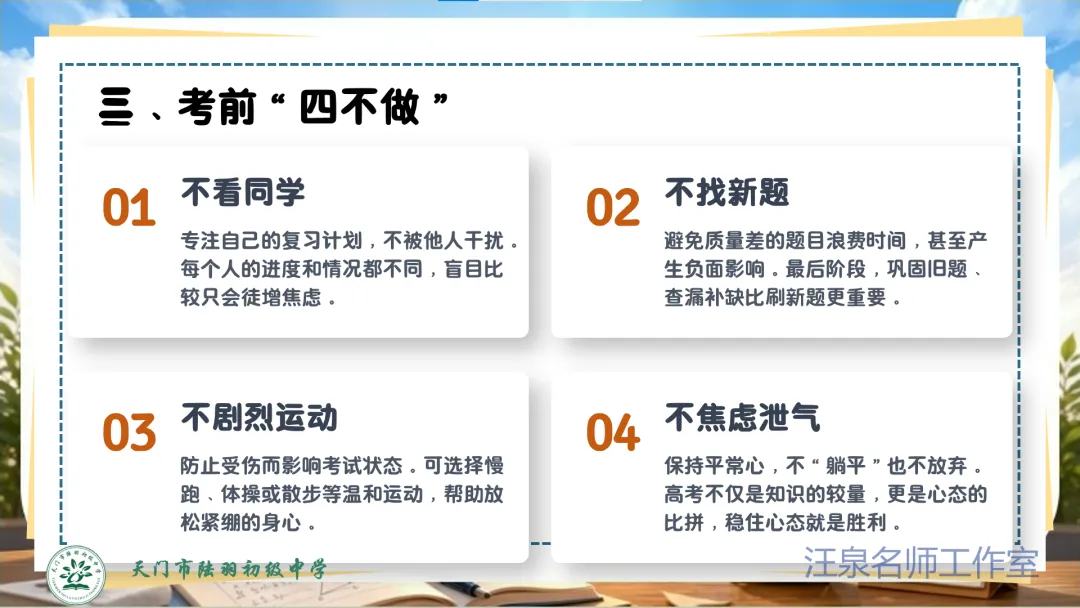 三、考前“四不做”

01 不看同学

专注自己的复习计划，不被他人干扰。每个人的进度和情况都不同，盲目比较只会徒增焦虑。

02 不找新题

避免质量差的题目浪费时间，甚至产生负面影响。最后阶段，巩固旧题、查漏补缺比刷新题更重要。

03 不剧烈运动

防止受伤而影响考试状态。可选择慢跑、体操或散步等温和运动，帮助放松紧绷的身心。

04 不焦虑泄气

保持平常心，不“躺平”也不放弃。高考不仅是知识的较量，更是心态的比拼，稳住心态就是胜利。

天门市陆羽初级中学

汪泉名师工作室